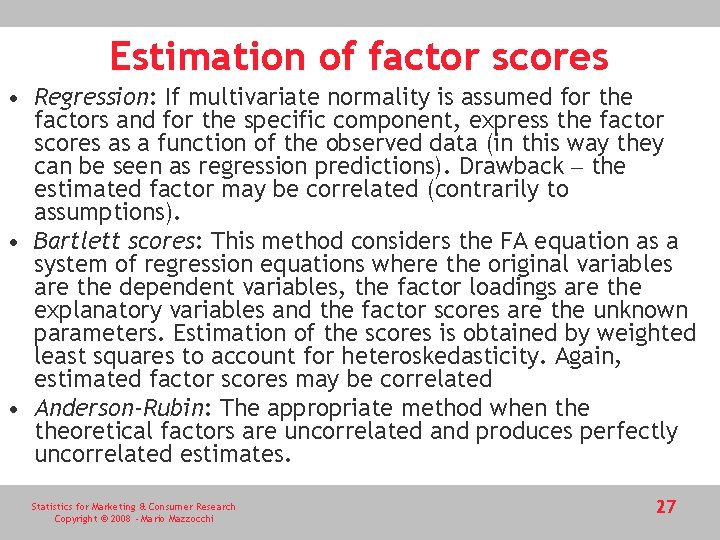 Estimation of factor scores

• Regression: If multivariate normality is assumed for the factors and for the specific component, express the factor scores as a function of the observed data (in this way they can be seen as regression predictions). Drawback – the estimated factor may be correlated (contrarily to assumptions).

• Bartlett scores: This method considers the FA equation as a system of regression equations where the original variables are the dependent variables, the factor loadings are the explanatory variables and the factor scores are the unknown parameters. Estimation of the scores is obtained by weighted least squares to account for heteroskedasticity. Again, estimated factor scores may be correlated

• Anderson-Rubin: The appropriate method when the theoretical factors are uncorrelated and produces perfectly uncorrelated estimates.

Statistics for Marketing & Consumer Research
Copyright © 2008 - Mario Mazzocchi

27